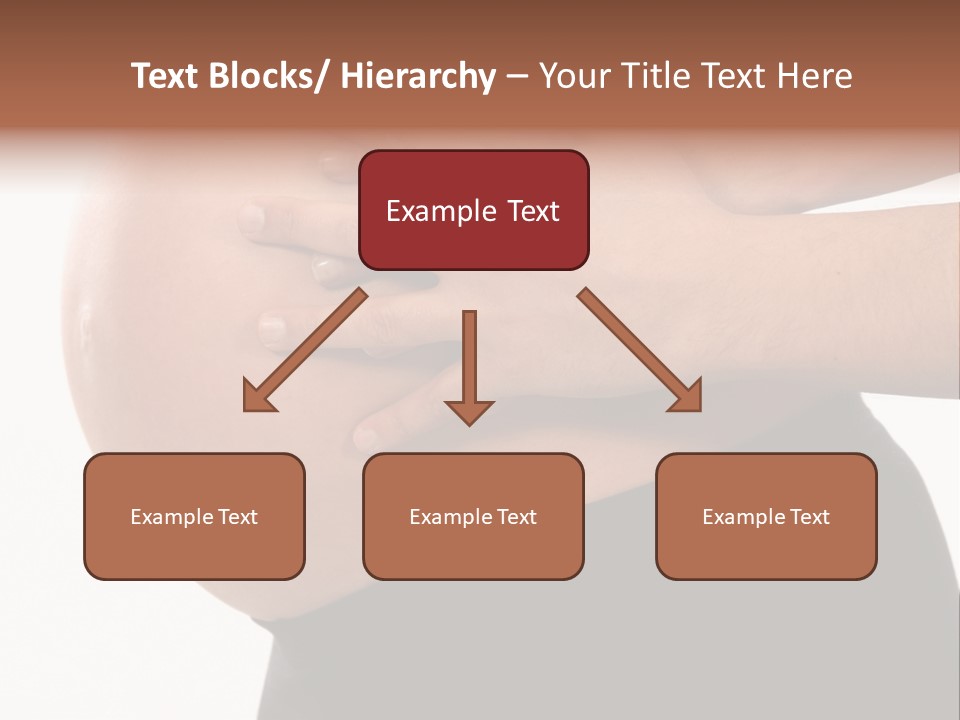 Text Blocks/ Hierarchy – Your Title Text Here

Example Text

Example Text

Example Text

Example Text